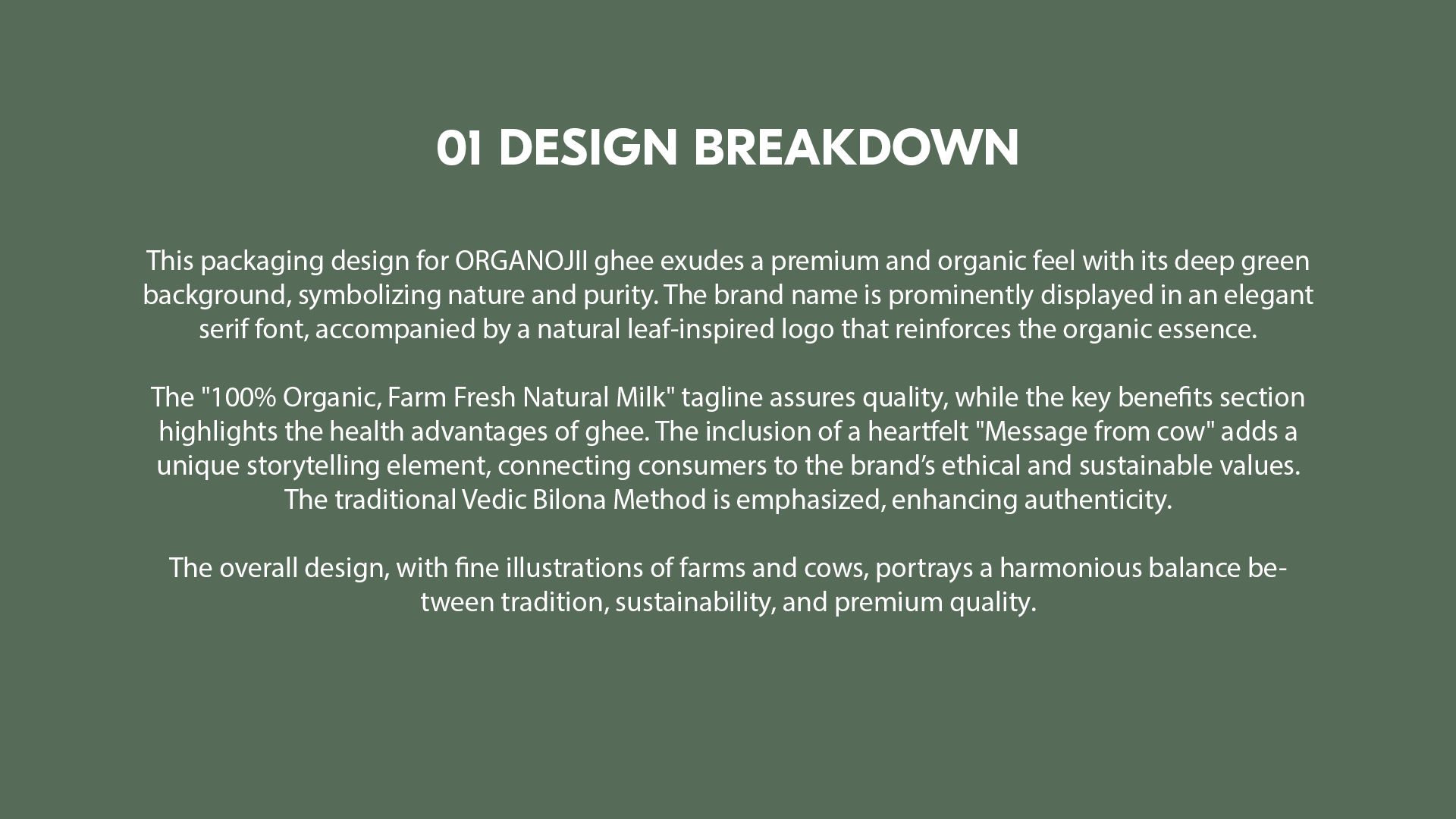 01 DESIGN BREAKDOWN

This packaging design for ORGANOJII ghee exudes a premium and organic feel with its deep green background, symbolizing nature and purity. The brand name is prominently displayed in an elegant serif font, accompanied by a natural leaf-inspired logo that reinforces the organic essence.

The "100% Organic, Farm Fresh Natural Milk" tagline assures quality, while the key benefits section highlights the health advantages of ghee. The inclusion of a heartfelt "Message from cow" adds a unique storytelling element, connecting consumers to the brand’s ethical and sustainable values. The traditional Vedic Bilona Method is emphasized, enhancing authenticity.

The overall design, with fine illustrations of farms and cows, portrays a harmonious balance between tradition, sustainability, and premium quality.